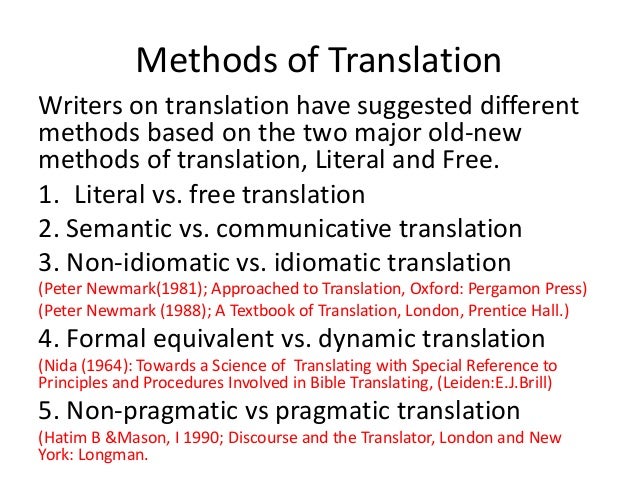 Methods of Translation

Writers on translation have suggested different methods based on the two major old-new methods of translation, Literal and Free.

1. Literal vs. free translation

2. Semantic vs. communicative translation

3. Non-idiomatic vs. idiomatic translation

(Peter Newmark(1981); Approached to Translation, Oxford: Pergamon Press)

(Peter Newmark (1988); A Textbook of Translation, London, Prentice Hall.)

4. Formal equivalent vs. dynamic translation

(Nida (1964): Towards a Science of Translating with Special Reference to Principles and Procedures Involved in Bible Translating, (Leiden:E.J.Brill)

5. Non-pragmatic vs pragmatic translation

(Hatim B &Mason, I 1990; Discourse and the Translator, London and New York: Longman.